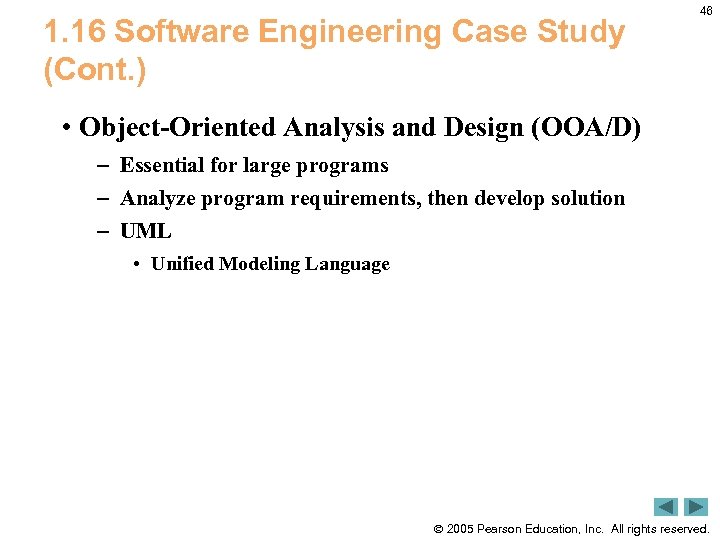 46

1.16 Software Engineering Case Study (Cont.)

• Object-Oriented Analysis and Design (OOA/D)
– Essential for large programs
– Analyze program requirements, then develop solution
– UML
• Unified Modeling Language

© 2005 Pearson Education, Inc. All rights reserved.